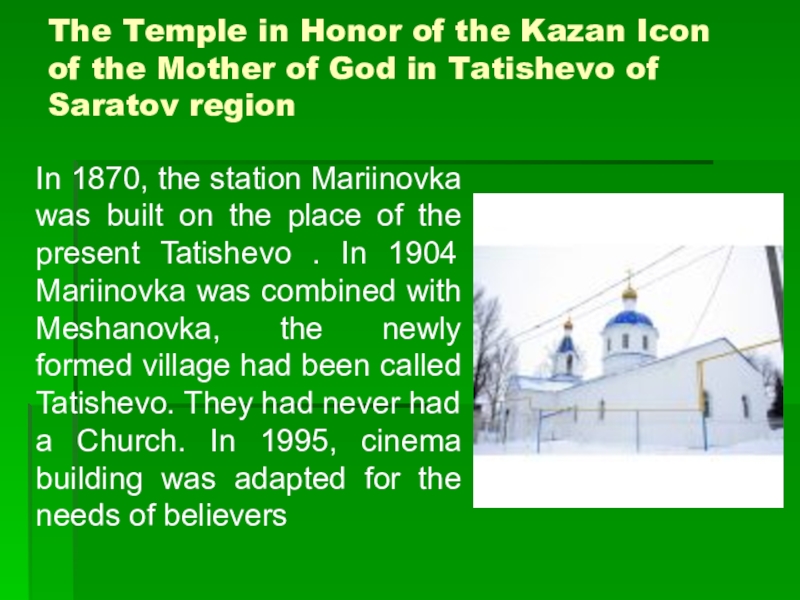 The Temple in Honor of the Kazan Icon of the Mother of God in Tatishevo of Saratov region

In 1870, the station Mariinovka was built on the place of the present Tatishevo . In 1904 Mariinovka was combined with Meshanovka, the newly formed village had been called Tatishevo. They had never had a Church. In 1995, cinema building was adapted for the needs of believers